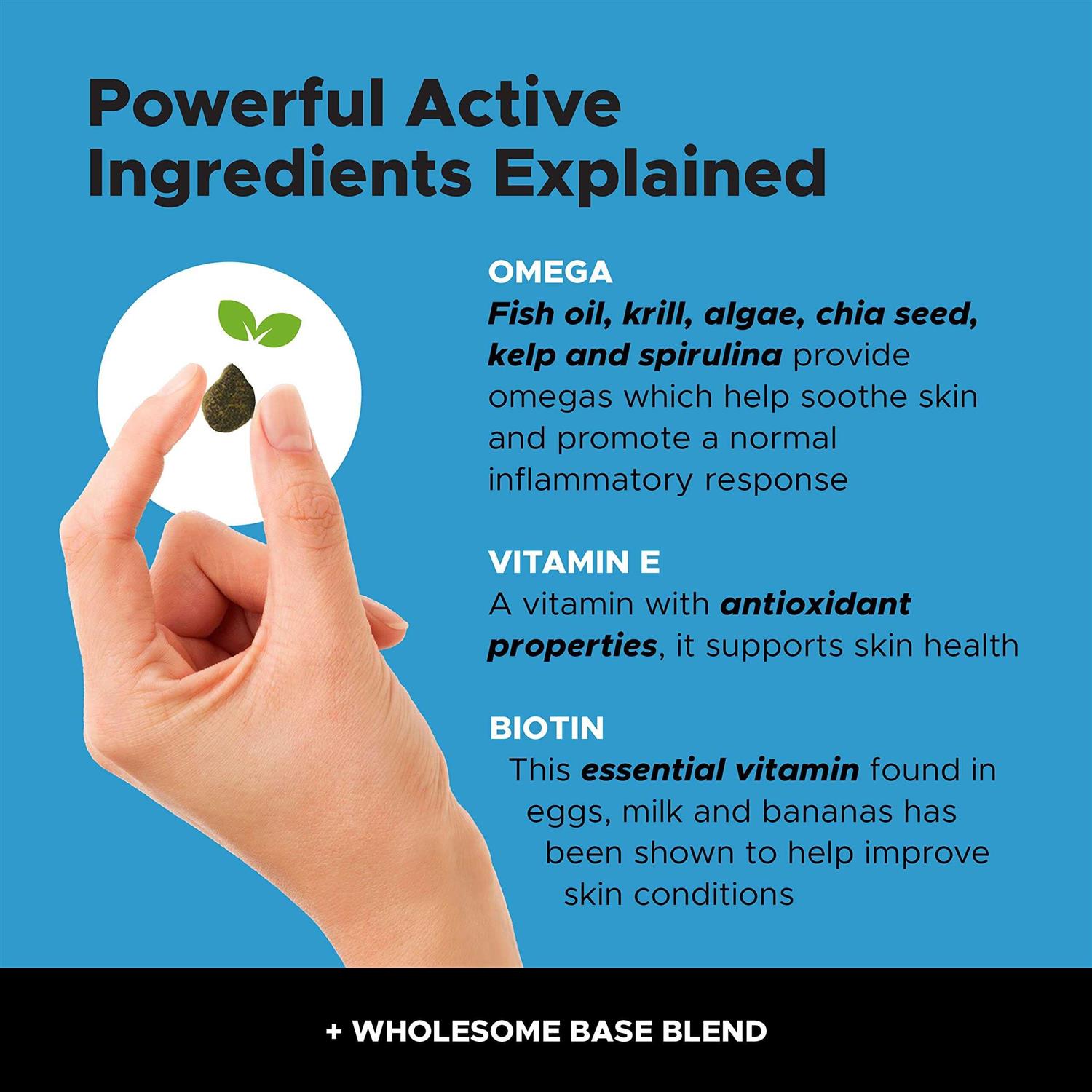 Powerful Active Ingredients Explained

OMEGA
Fish oil, krill, algae, chia seed, kelp and spirulina provide omegas which help soothe skin and promote a normal inflammatory response

VITAMIN E
A vitamin with antioxidant properties, it supports skin health

BIOTIN
This essential vitamin found in eggs, milk and bananas has been shown to help improve skin conditions

+ WHOLESOME BASE BLEND